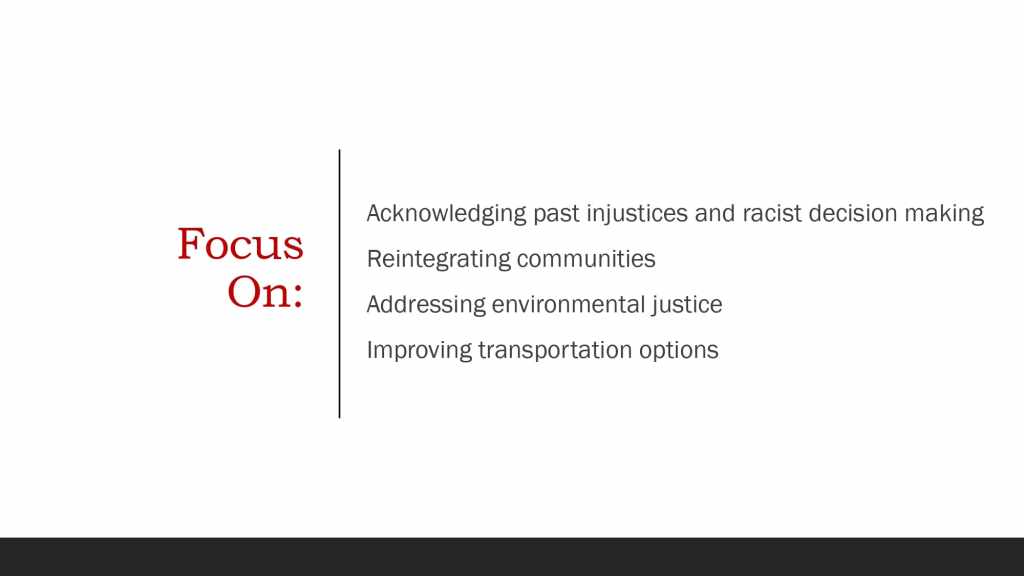 Focus On:

Acknowledging past injustices and racist decision making

Reintegrating communities

Addressing environmental justice

Improving transportation options